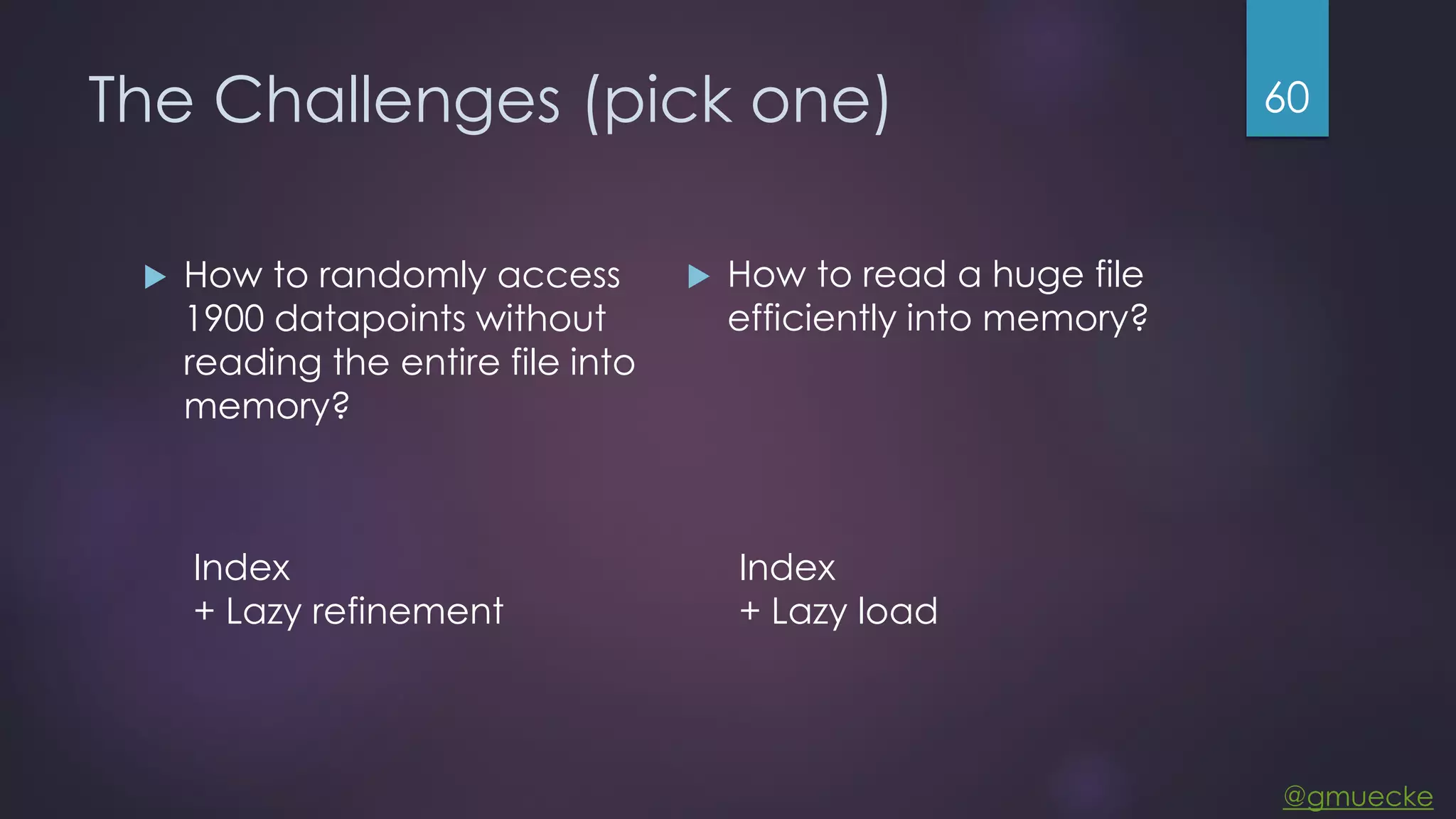 The Challenges (pick one)

60

How to randomly access 1900 datapoints without reading the entire file into memory?

Index
+ Lazy refinement

How to read a huge file efficiently into memory?

Index
+ Lazy load

@gmuecke